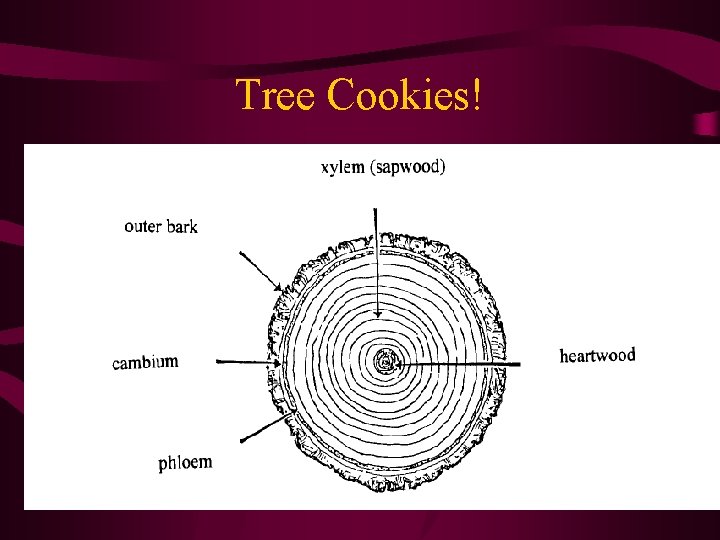 Tree Cookies!

xylem (sapwood)

outer bark

cambium

heartwood

phloem